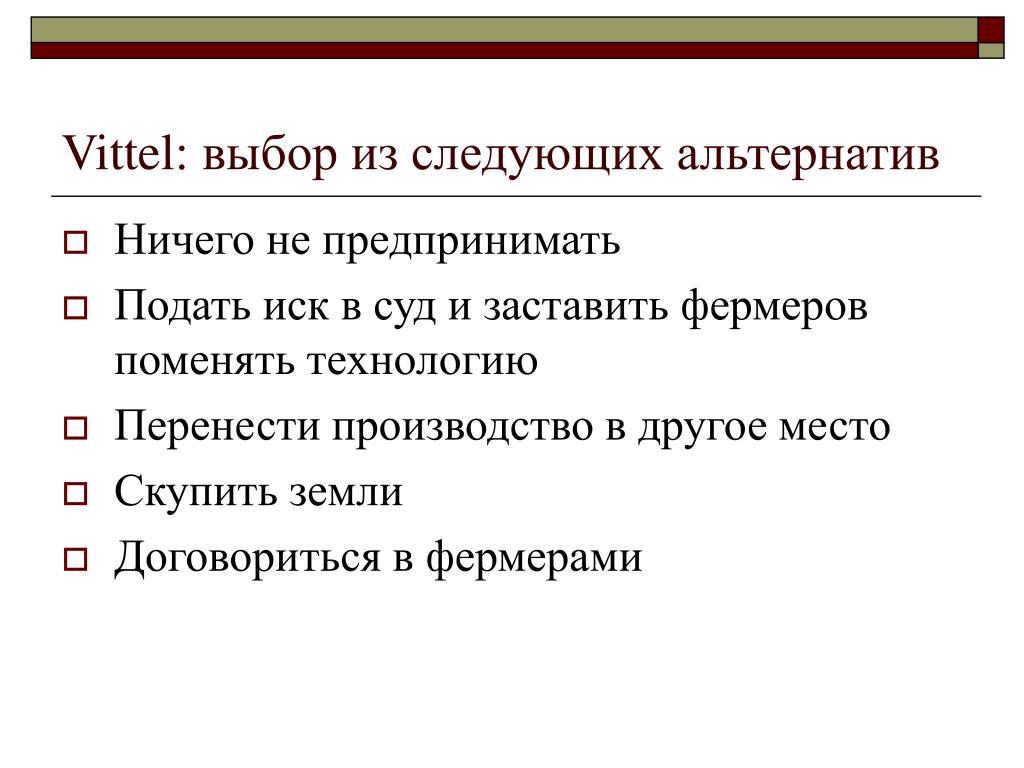 Vittel: выбор из следующих альтернатив

Ничего не предпринимать

Подать иск в суд и заставить фермеров поменять технологию

Перенести производство в другое место

Скупить земли

Договориться в фермерами